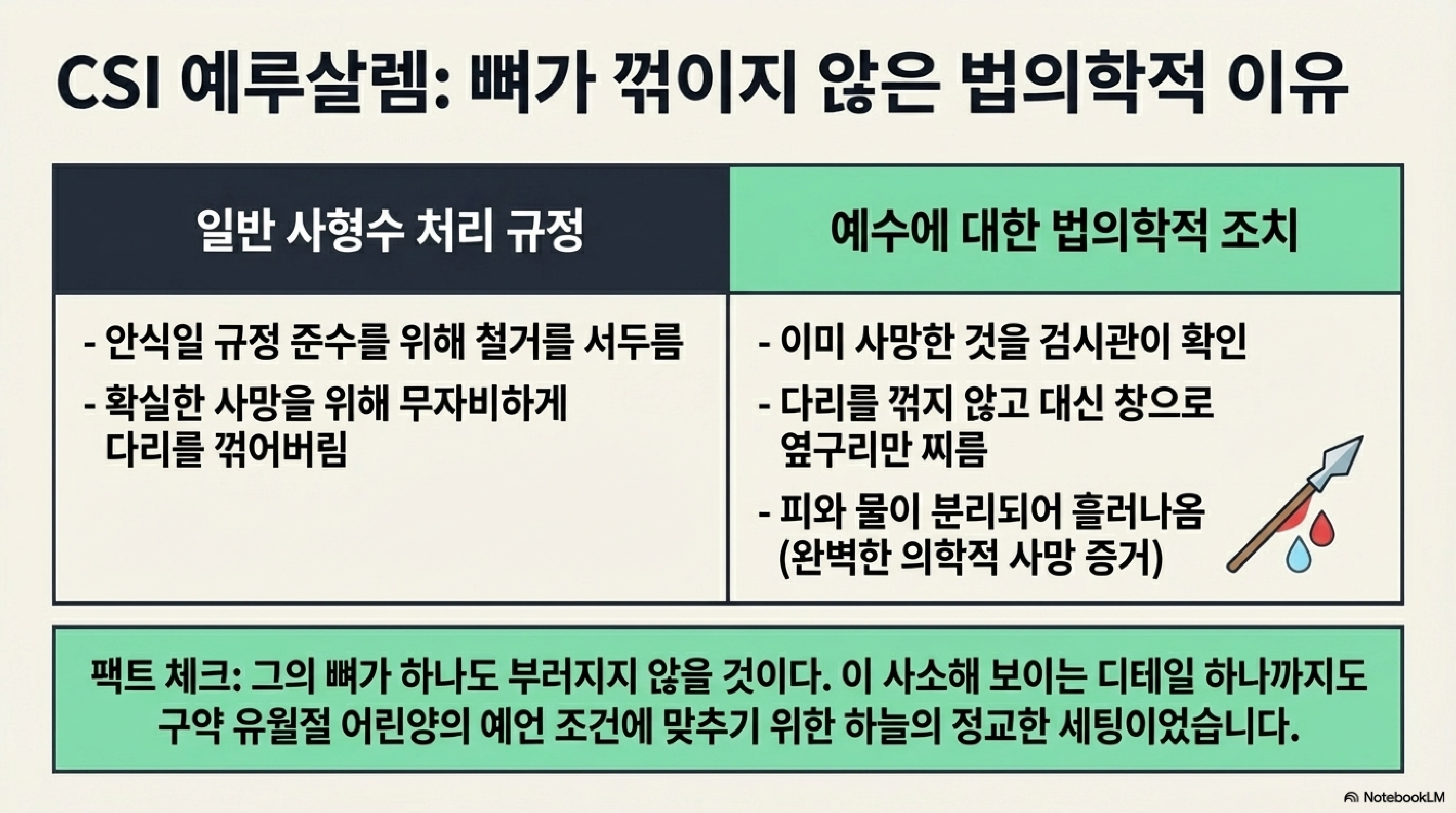 CSI 예루살렘: 뼈가 꺾이지 않은 법의학적 이유

| 일반 사형수 처리 규정 | 예수에 대한 법의학적 조치 |
|---|---|
| - 안식일 규정 준수를 위해 철거를 서두름<br>- 확실한 사망을 위해 무자비하게 다리를 꺾어버림 | - 이미 사망한 것을 검시관이 확인<br>- 다리를 꺾지 않고 대신 창으로 옆구리만 찌름<br>- 피와 물이 분리되어 흘러나옴 (완벽한 의학적 사망 증거) |

팩트 체크: 그의 뼈가 하나도 부러지지 않을 것이다. 이 사소해 보이는 디테일 하나까지도 구약 유월절 어린양의 예언 조건에 맞추기 위한 하늘의 정교한 세팅이었습니다.

NotebookLM